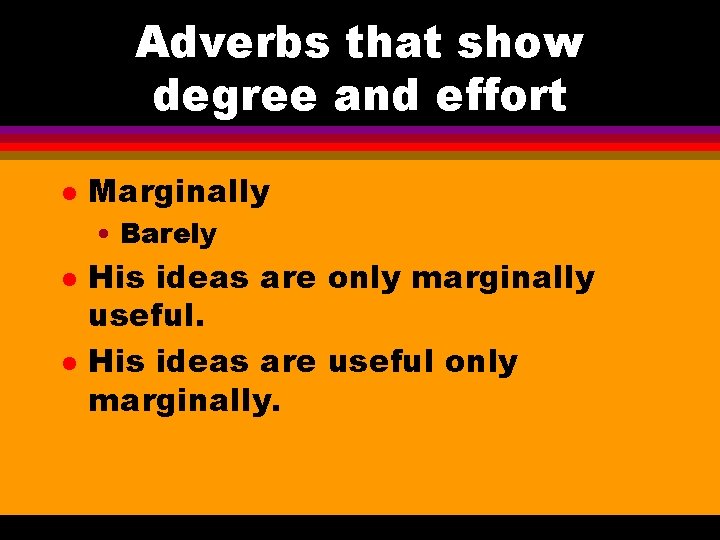 Adverbs that show degree and effort

- Marginally
  - Barely
- His ideas are only marginally useful.
- His ideas are useful only marginally.